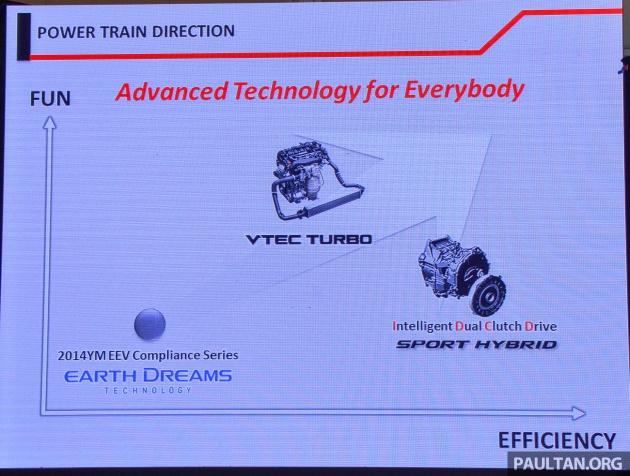 POWER TRAIN DIRECTION

Advanced Technology for Everybody

FUN

VTEC TURBO

Intelligent Dual Clutch Drive
SPORT HYBRID

2014YM EEV Compliance Series
EARTH DREAMS
TECHNOLOGY

EFFICIENCY

PAULTAN.ORG